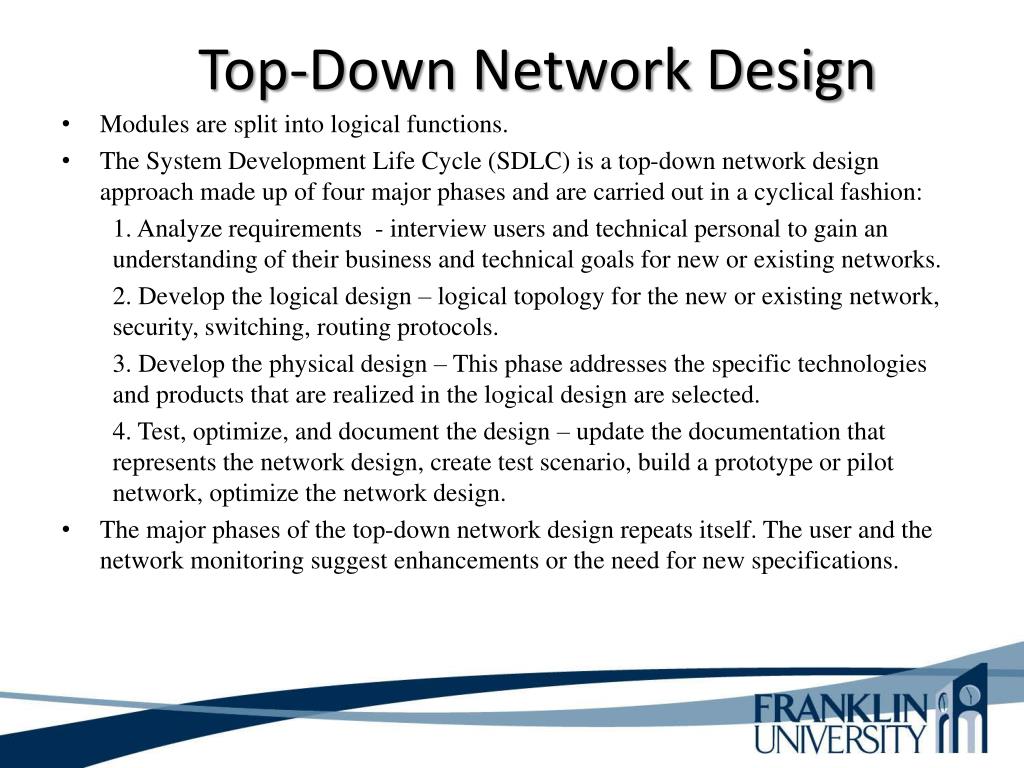 Top-Down Network Design

• Modules are split into logical functions.

• The System Development Life Cycle (SDLC) is a top-down network design approach made up of four major phases and are carried out in a cyclical fashion:

1. Analyze requirements - interview users and technical personal to gain an understanding of their business and technical goals for new or existing networks.

2. Develop the logical design – logical topology for the new or existing network, security, switching, routing protocols.

3. Develop the physical design – This phase addresses the specific technologies and products that are realized in the logical design are selected.

4. Test, optimize, and document the design – update the documentation that represents the network design, create test scenario, build a prototype or pilot network, optimize the network design.

• The major phases of the top-down network design repeats itself. The user and the network monitoring suggest enhancements or the need for new specifications.

FRANKLIN UNIVERSITY